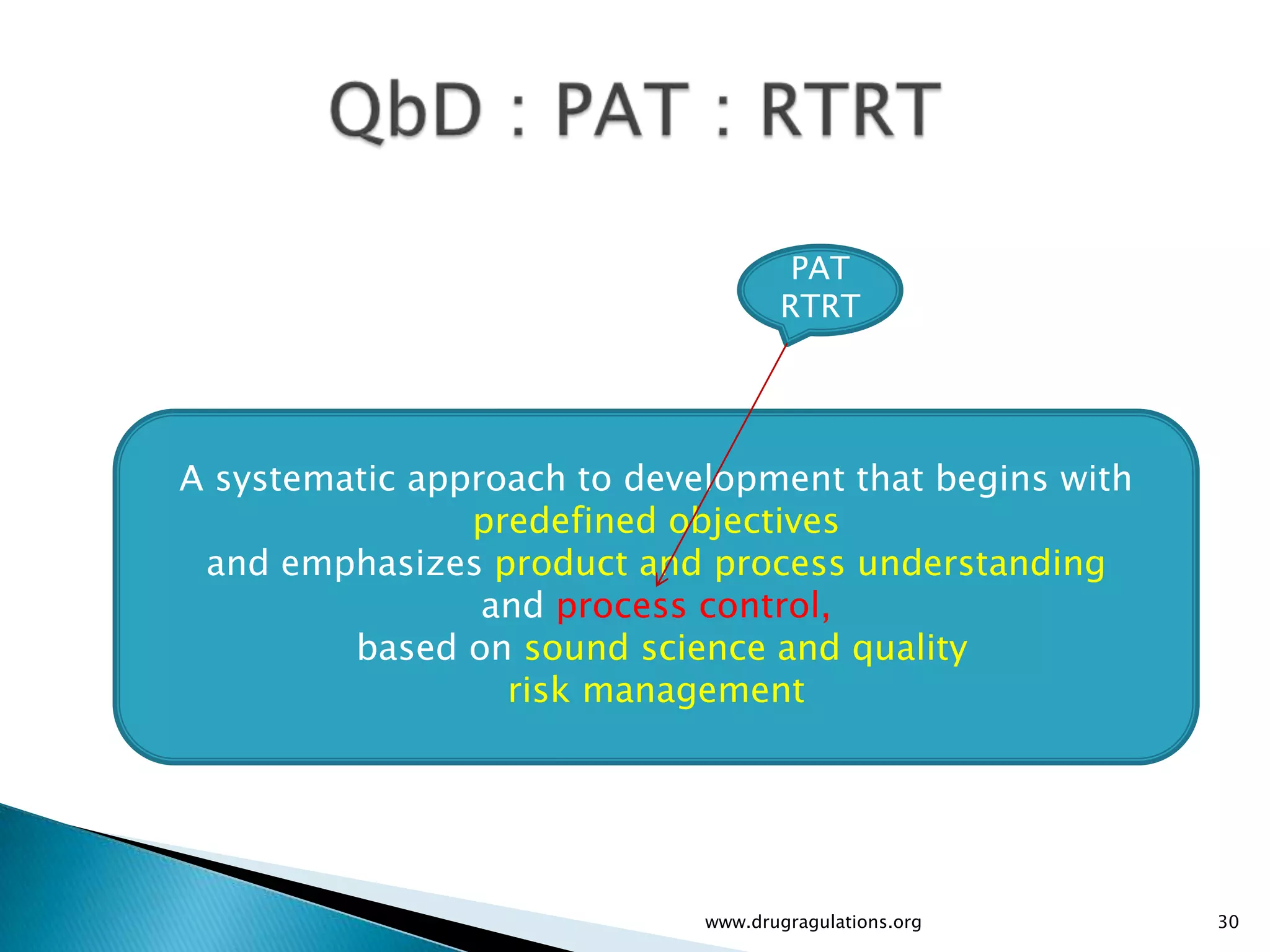 QbD : PAT : RTRT

PAT
RTRT

A systematic approach to development that begins with predefined objectives
and emphasizes product and process understanding
and process control,
based on sound science and quality risk management

www.drugragulations.org

30